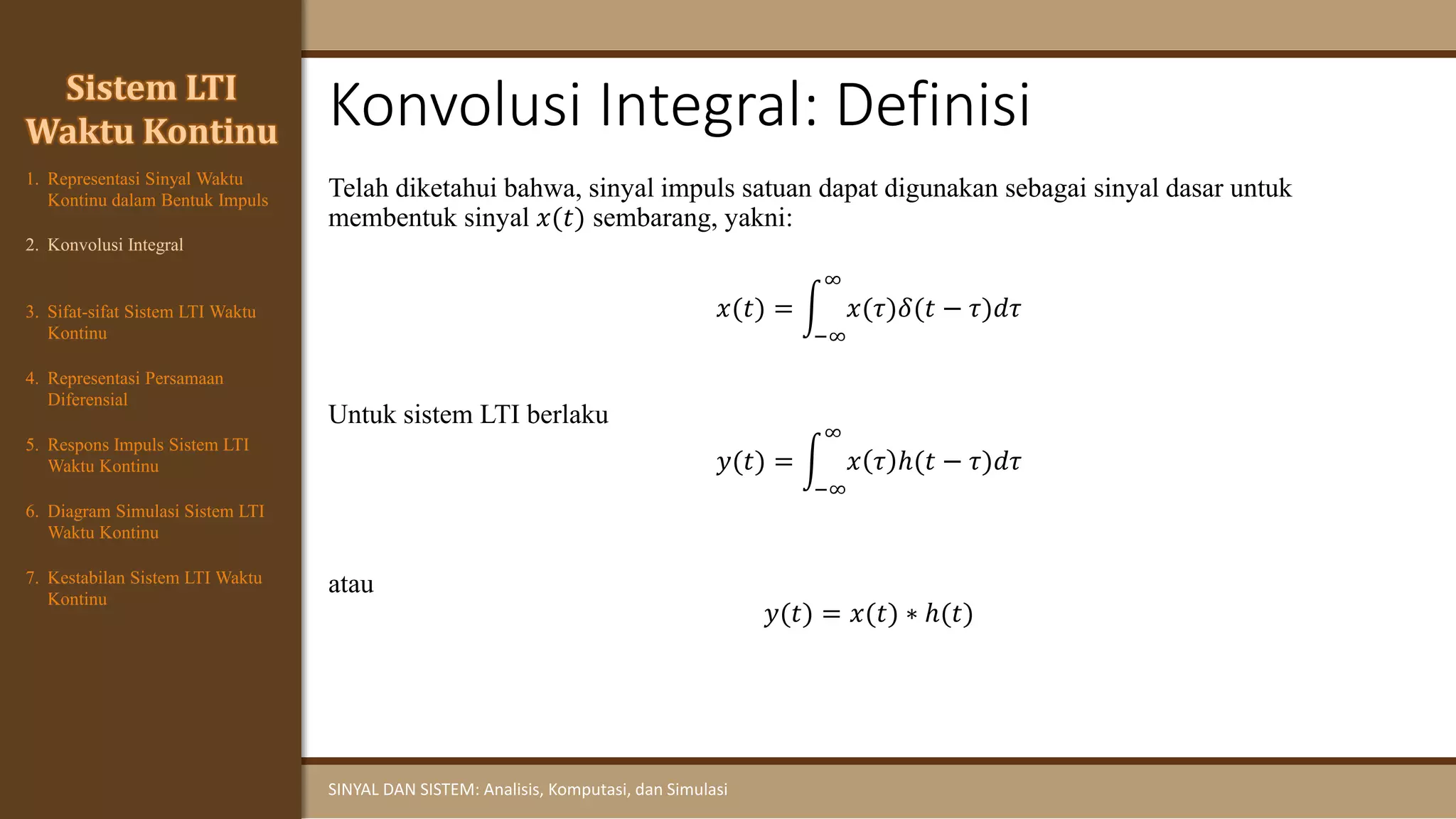 Sistem LTI Waktu Kontinu

1. Representasi Sinyal Waktu Kontinu dalam Bentuk Impuls
2. Konvolusi Integral
3. Sifat-sifat Sistem LTI Waktu Kontinu
4. Representasi Persamaan Diferensial
5. Respons Impuls Sistem LTI Waktu Kontinu
6. Diagram Simulasi Sistem LTI Waktu Kontinu
7. Kestabilan Sistem LTI Waktu Kontinu

Konvolusi Integral: Definisi

Telah diketahui bahwa, sinyal impuls satuan dapat digunakan sebagai sinyal dasar untuk membentuk sinyal $x(t)$ sembarang, yakni:

$x(t) = \int_{-\infty}^{\infty} x(\tau)\delta(t-\tau)d\tau$

Untuk sistem LTI berlaku

$y(t) = \int_{-\infty}^{\infty} x(\tau)h(t-\tau)d\tau$

atau

$y(t) = x(t) * h(t)$

SINYAL DAN SISTEM: Analisis, Komputasi, dan Simulasi